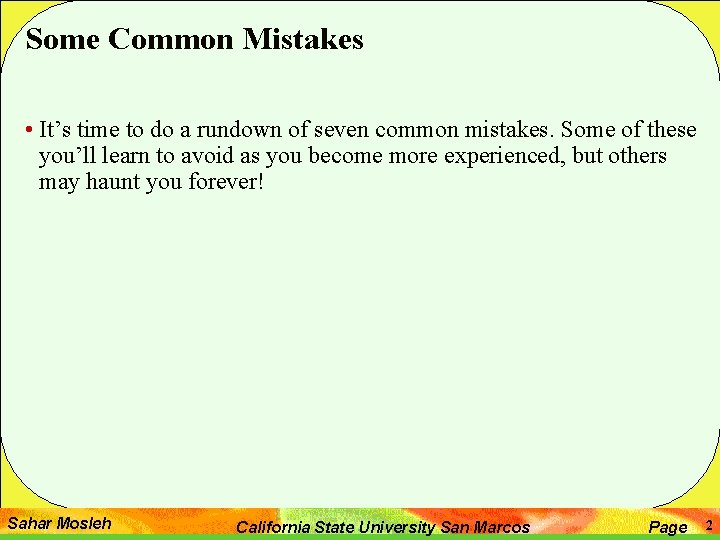 Some Common Mistakes

• It’s time to do a rundown of seven common mistakes. Some of these you’ll learn to avoid as you become more experienced, but others may haunt you forever!

Sahar Mosleh California State University San Marcos Page 2